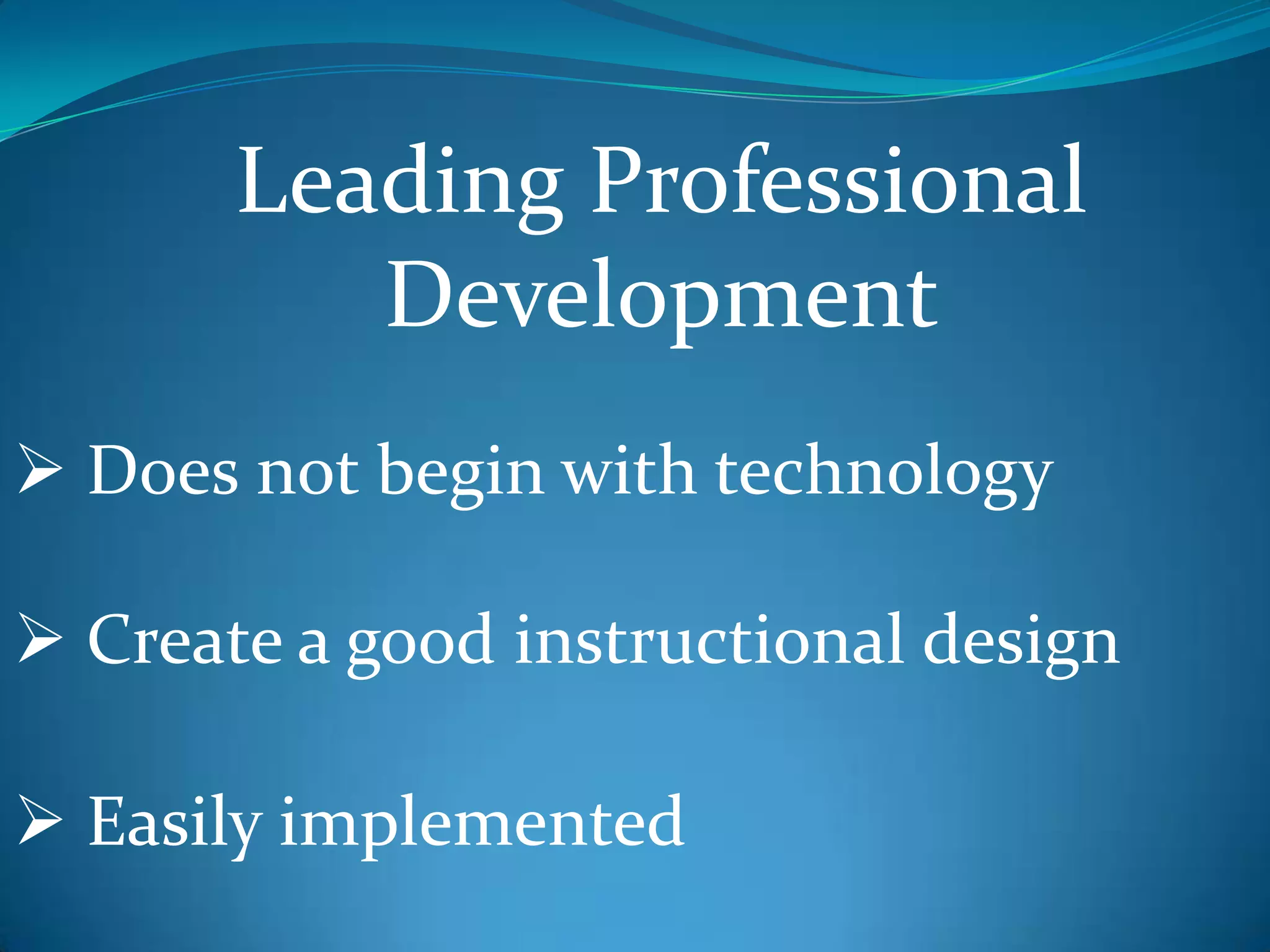 Leading Professional Development

➢ Does not begin with technology

➢ Create a good instructional design

➢ Easily implemented